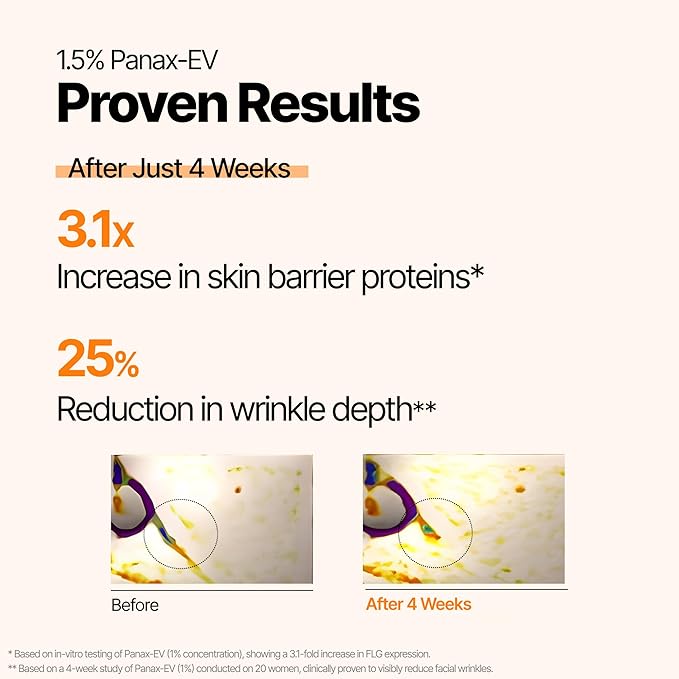 1.5% Panax-EV

Proven Results

After Just 4 Weeks

3.1x

Increase in skin barrier proteins*

25%

Reduction in wrinkle depth**

Before

After 4 Weeks

* Based on in-vitro testing of Panax-EV (1% concentration), showing a 3.1-fold increase in FLG expression.

** Based on a 4-week study of Panax-EV (1%) conducted on 20 women, clinically proven to visibly reduce facial wrinkles.